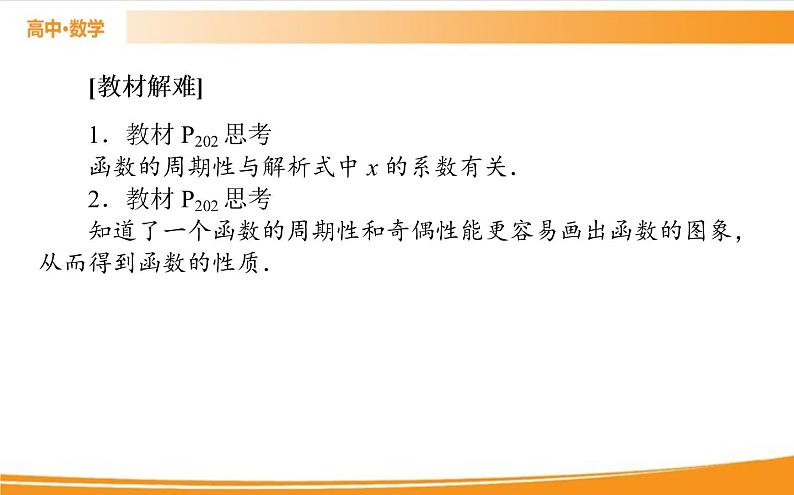 高中·数学

[教材解难]

1．教材 $P_{202}$ 思考

函数的周期性与解析式中 $x$ 的系数有关.

2．教材 $P_{202}$ 思考

知道了一个函数的周期性和奇偶性能更容易画出函数的图象，从而得到函数的性质.